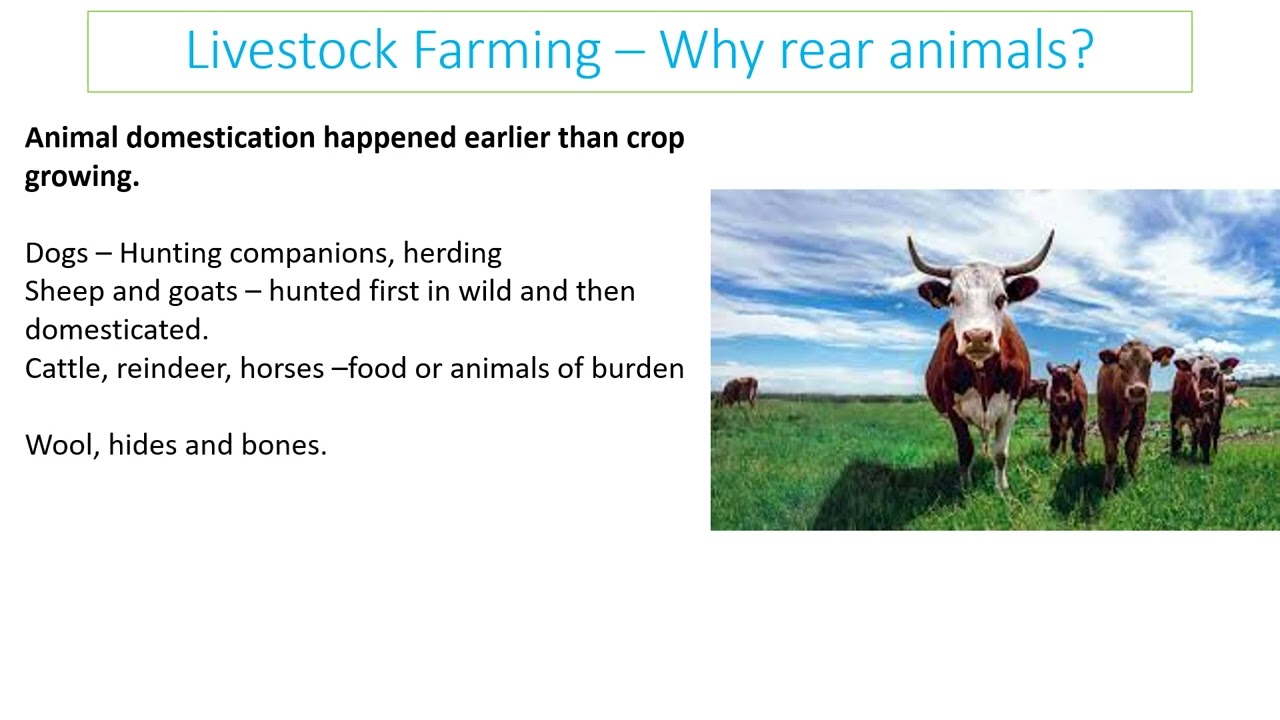 Livestock Farming – Why rear animals?

Animal domestication happened earlier than crop growing.

Dogs – Hunting companions, herding
Sheep and goats – hunted first in wild and then domesticated.
Cattle, reindeer, horses –food or animals of burden

Wool, hides and bones.